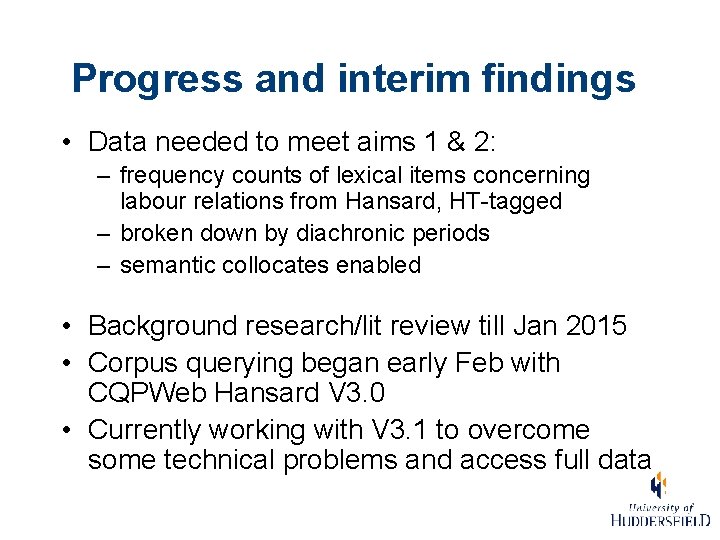 Progress and interim findings

• Data needed to meet aims 1 & 2:
– frequency counts of lexical items concerning labour relations from Hansard, HT-tagged
– broken down by diachronic periods
– semantic collocates enabled

• Background research/lit review till Jan 2015
• Corpus querying began early Feb with CQPWeb Hansard V3.0
• Currently working with V3.1 to overcome some technical problems and access full data

University of
HUDDERSFIELD